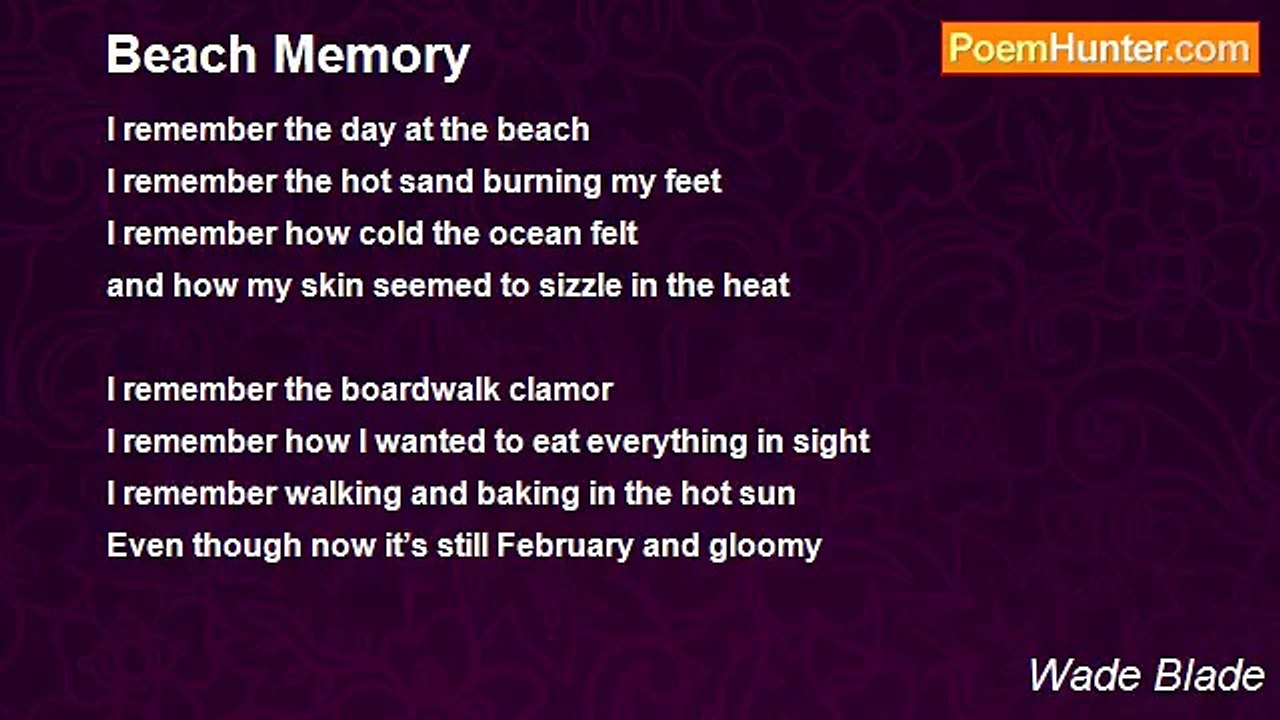 Beach Memory

PoemHunter.com

I remember the day at the beach
I remember the hot sand burning my feet
I remember how cold the ocean felt
and how my skin seemed to sizzle in the heat

I remember the boardwalk clamor
I remember how I wanted to eat everything in sight
I remember walking and baking in the hot sun
Even though now it's still February and gloomy

Wade Blade